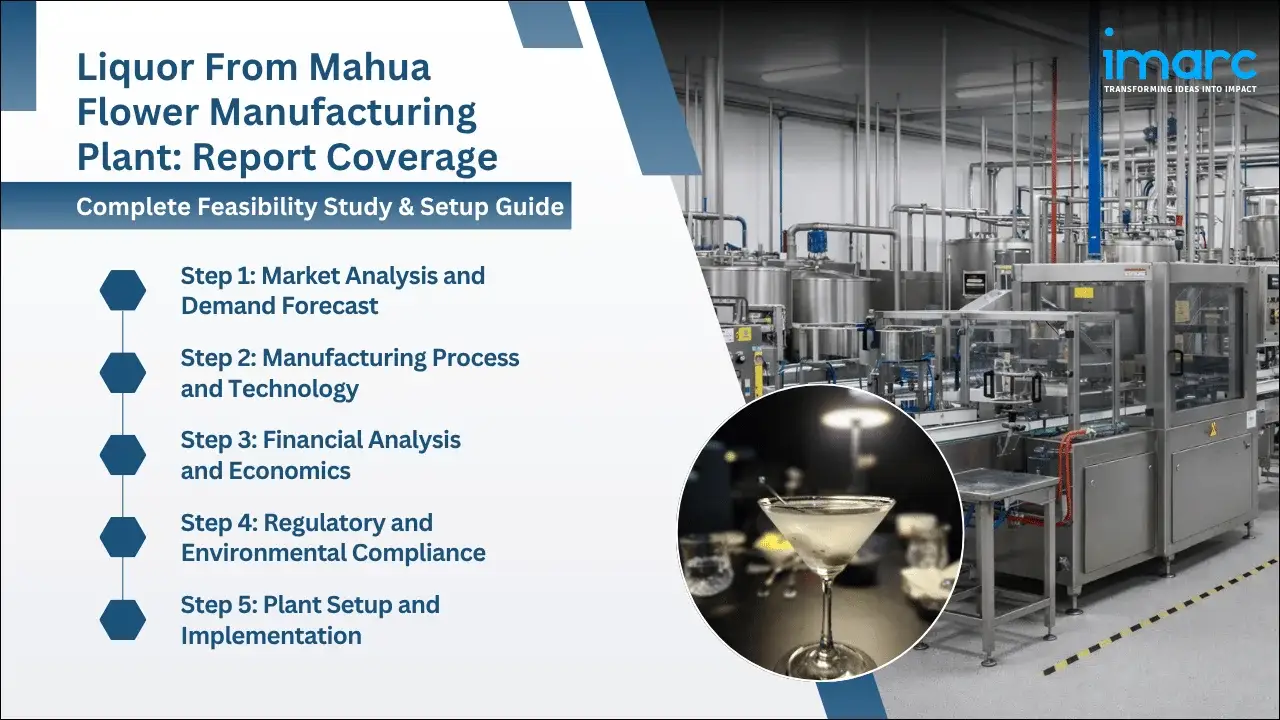 Liquor From Mahua Flower Manufacturing Plant: Report Coverage

Complete Feasibility Study & Setup Guide

Step 1: Market Analysis and Demand Forecast

Step 2: Manufacturing Process and Technology

Step 3: Financial Analysis and Economics

Step 4: Regulatory and Environmental Compliance

Step 5: Plant Setup and Implementation

imarc
TRANSFORMING IDEAS INTO IMPACT